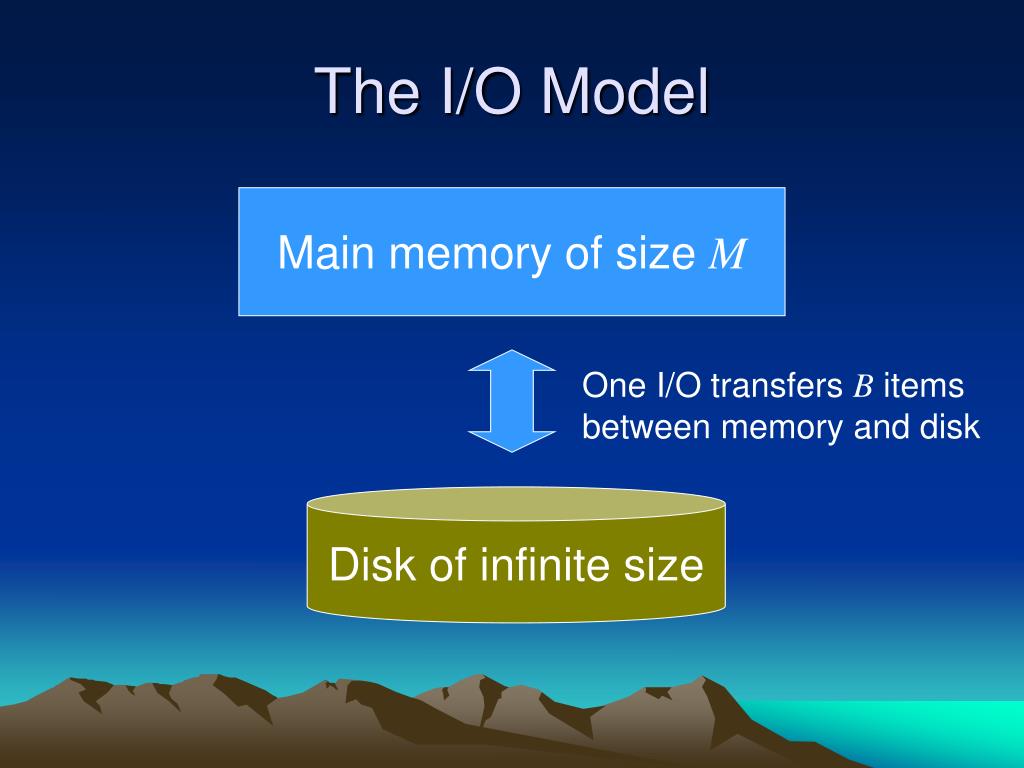 The I/O Model

Main memory of size $M$

One I/O transfers $B$ items between memory and disk

Disk of infinite size